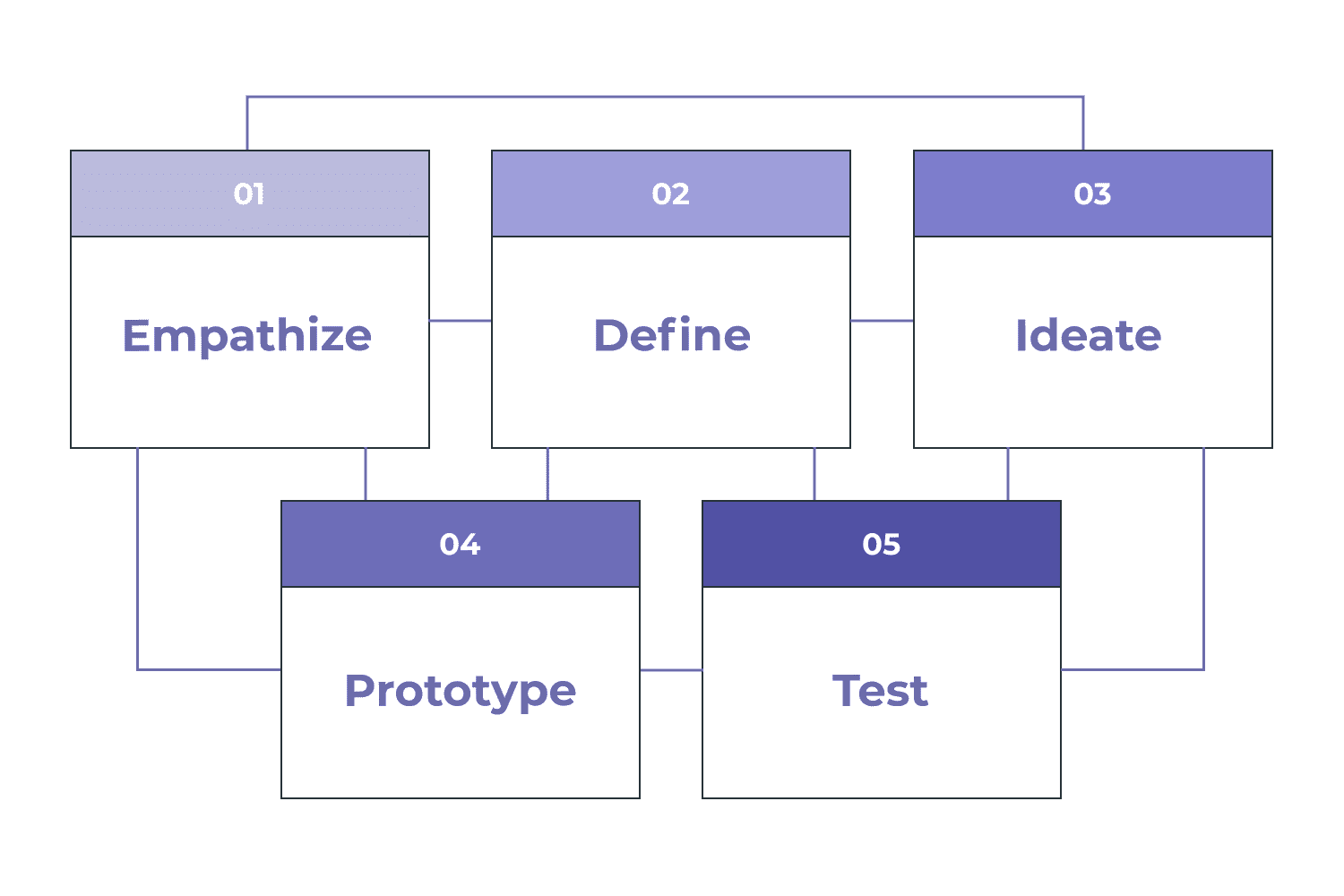 01

Empathize

02

Define

03

Ideate

04

Prototype

05

Test